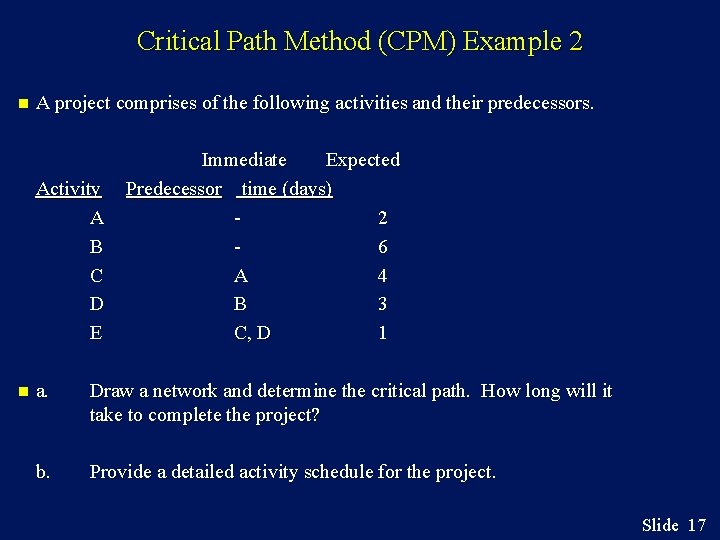 Critical Path Method (CPM) Example 2

A project comprises of the following activities and their predecessors.

| Activity | Immediate Predecessor | Expected time (days) |
|---|---|---|
| A | - | 2 |
| B | - | 6 |
| C | A | 4 |
| D | B | 3 |
| E | C, D | 1 |

a. Draw a network and determine the critical path. How long will it take to complete the project?

b. Provide a detailed activity schedule for the project.

Slide 17